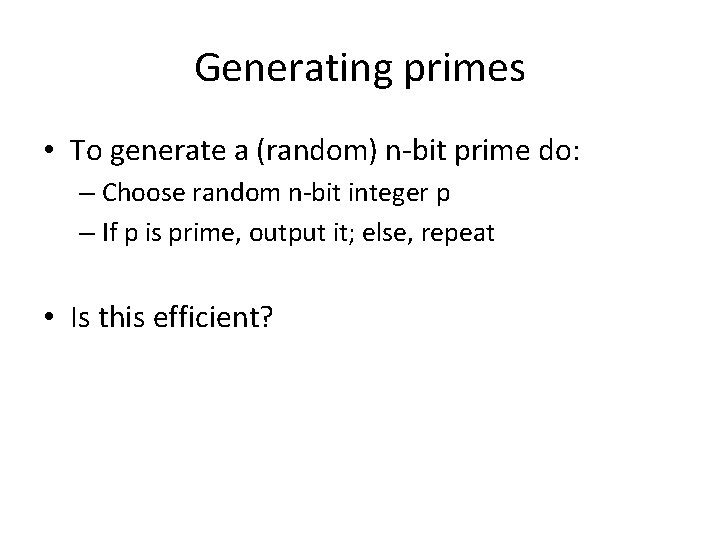 Generating primes

• To generate a (random) n-bit prime do:
– Choose random n-bit integer p
– If p is prime, output it; else, repeat

• Is this efficient?